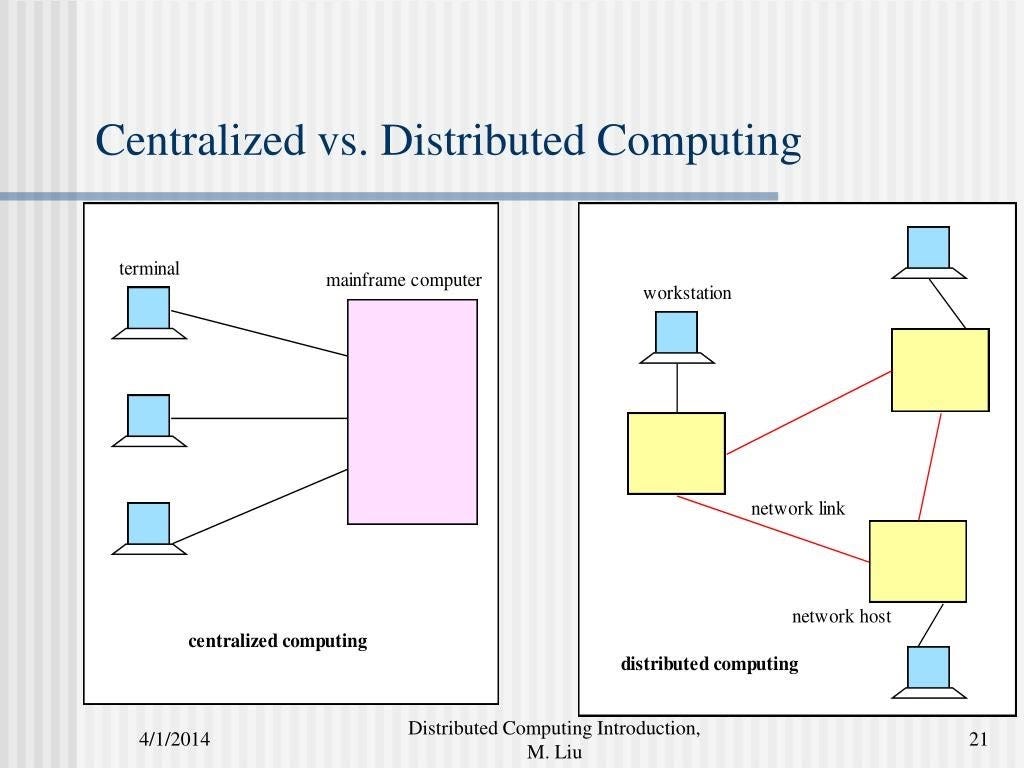 Centralized vs. Distributed Computing

terminal

mainframe computer

centralized computing

workstation

network link

network host

distributed computing

4/1/2014

Distributed Computing Introduction, M. Liu

21